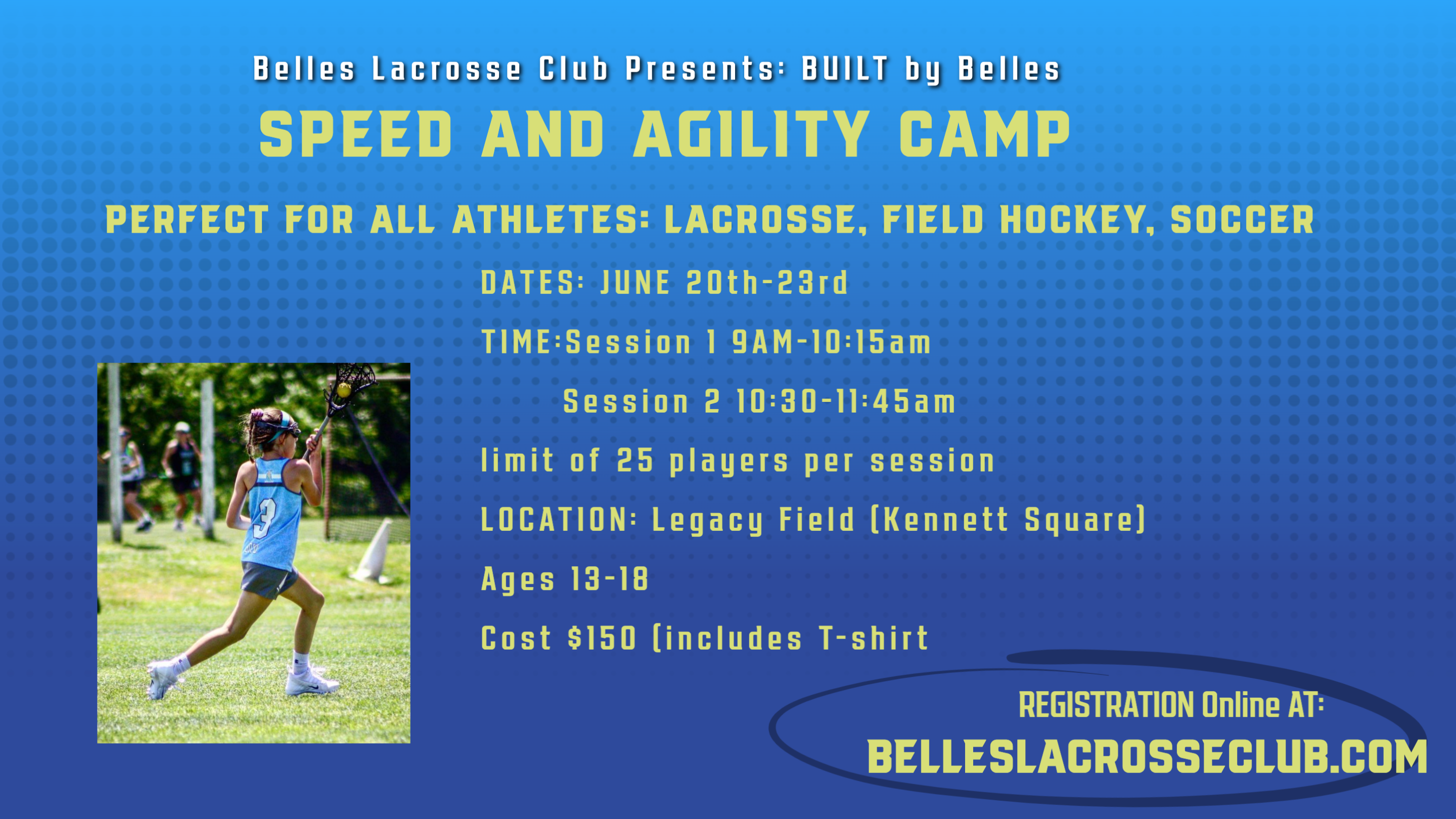 Belles Lacrosse Club Presents: BUILT by Belles

SPEED AND AGILITY CAMP

PERFECT FOR ALL ATHLETES: LACROSSE, FIELD HOCKEY, SOCCER

DATES: JUNE 20th-23rd

TIME:Session 1 9AM-10:15am

Session 2 10:30-11:45am

limit of 25 players per session

LOCATION: Legacy Field (Kennett Square)

Ages 13-18

Cost $150 (includes T-shirt

3

REGISTRATION Online AT:

BELLESLACROSSECLUB.COM